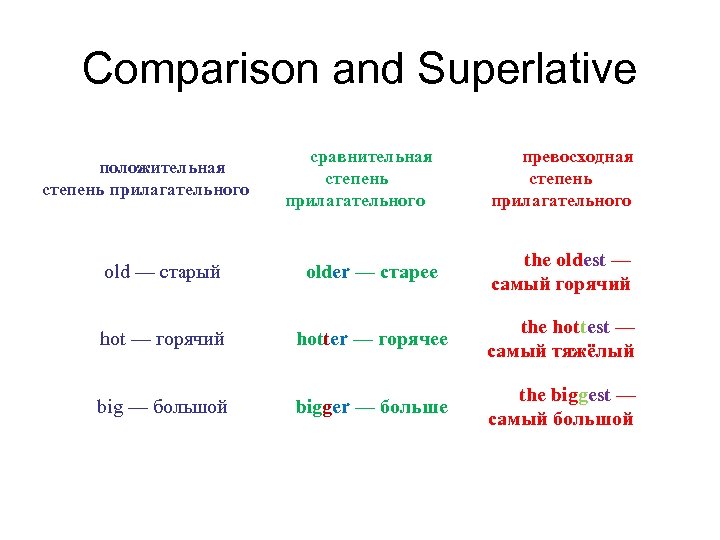 Comparison and Superlative

| положительная степень прилагательного | сравнительная степень прилагательного | превосходная степень прилагательного |
|---|---|---|
| old — старый | older — старее | the oldest — самый горячий |
| hot — горячий | hotter — горячее | the hottest — самый тяжёлый |
| big — большой | bigger — больше | the biggest — самый большой |